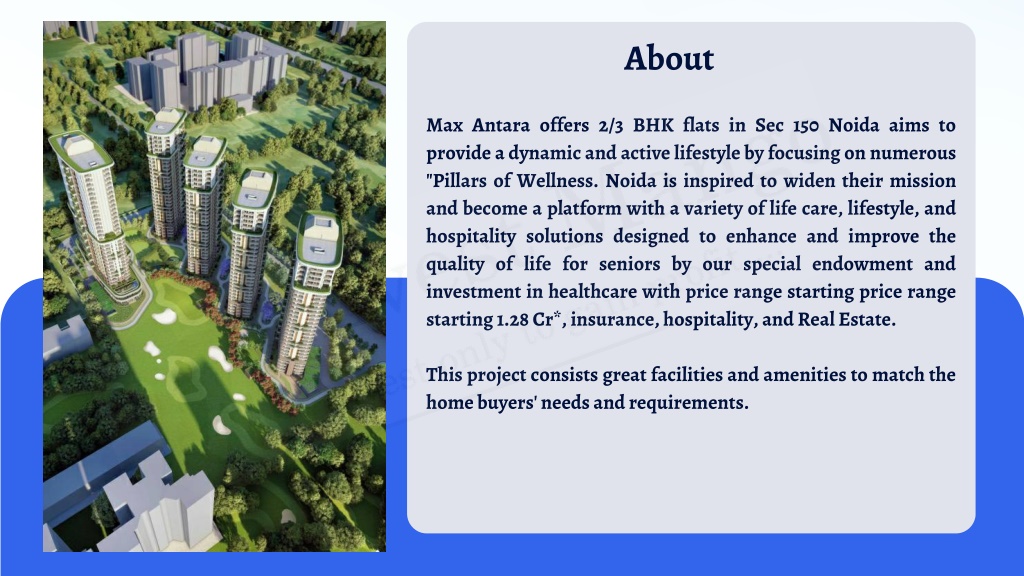 About

Max Antara offers 2/3 BHK flats in Sec 150 Noida aims to provide a dynamic and active lifestyle by focusing on numerous "Pillars of Wellness. Noida is inspired to widen their mission and become a platform with a variety of life care, lifestyle, and hospitality solutions designed to enhance and improve the quality of life for seniors by our special endowment and investment in healthcare with price range starting price range starting 1.28 Cr*, insurance, hospitality, and Real Estate.

This project consists great facilities and amenities to match the home buyers' needs and requirements.